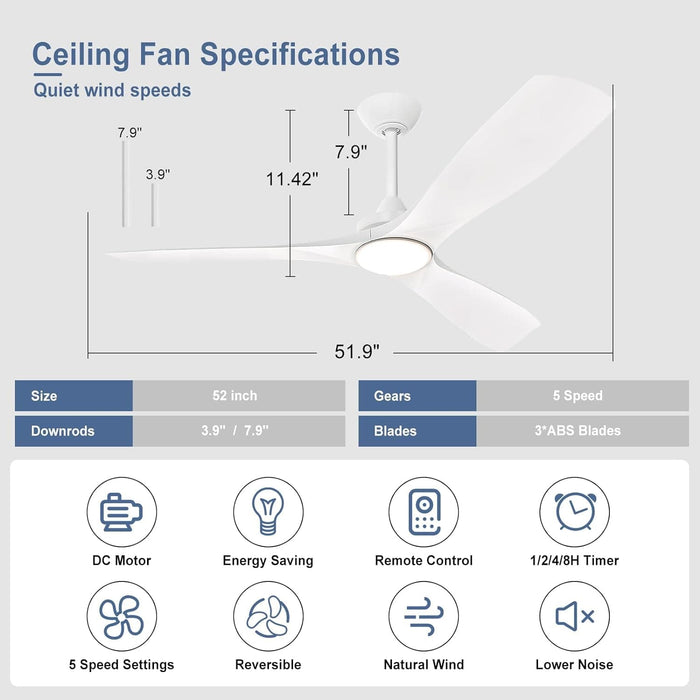 Ceiling Fan Specifications

Quiet wind speeds

7.9"

3.9"

11.42"

7.9"

51.9"

| Size | 52 inch |
|---|---|
| Downrods | 3.9" / 7.9" |

| Gears | 5 Speed |
|---|---|
| Blades | 3*ABS Blades |

DC Motor

Energy Saving

Remote Control

1/2/4/8H Timer

5 Speed Settings

Reversible

Natural Wind

Lower Noise